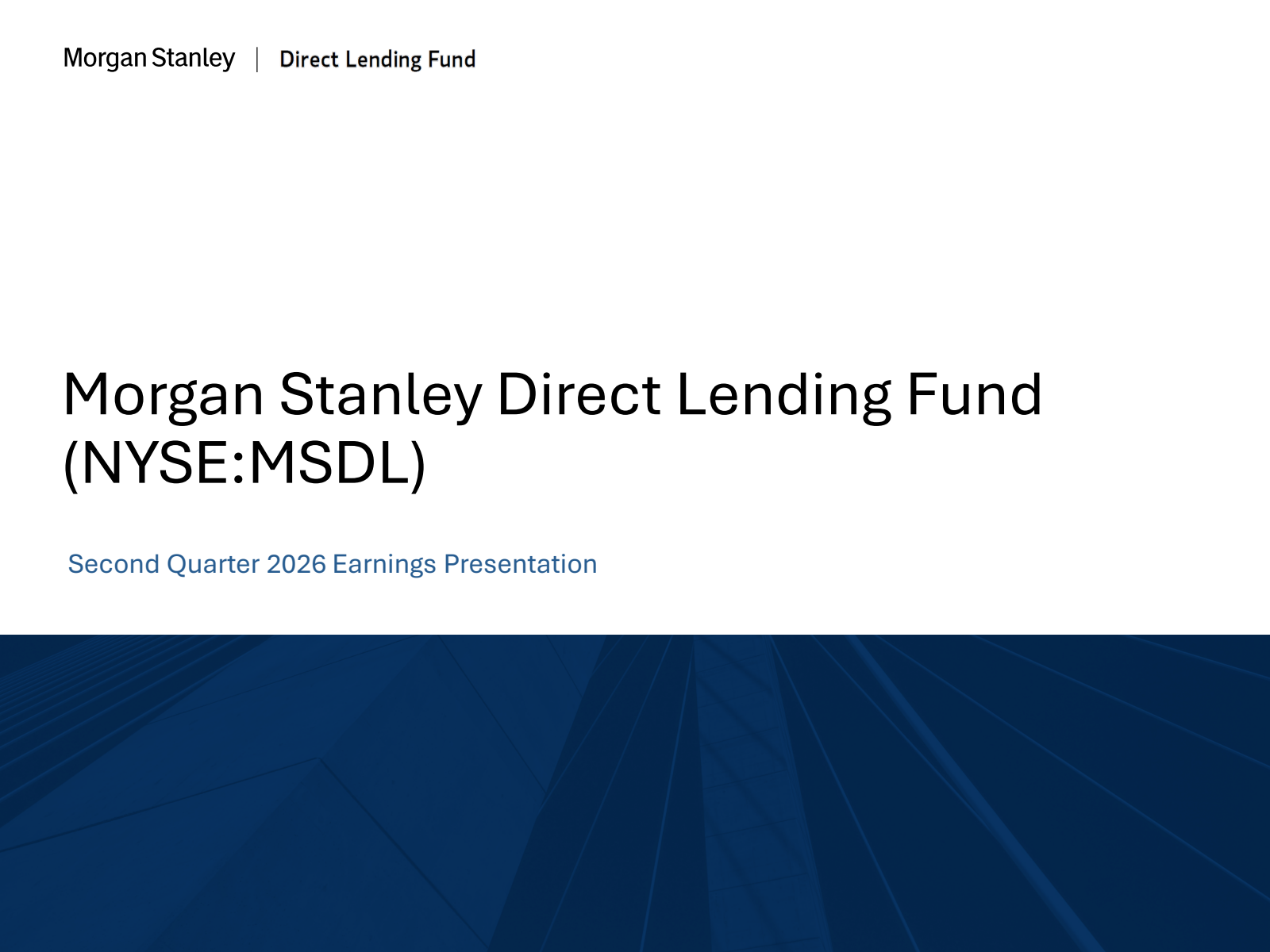 Morgan Stanley | Direct Lending Fund

Morgan Stanley Direct Lending Fund (NYSE:MSDL)

Second Quarter 2026 Earnings Presentation